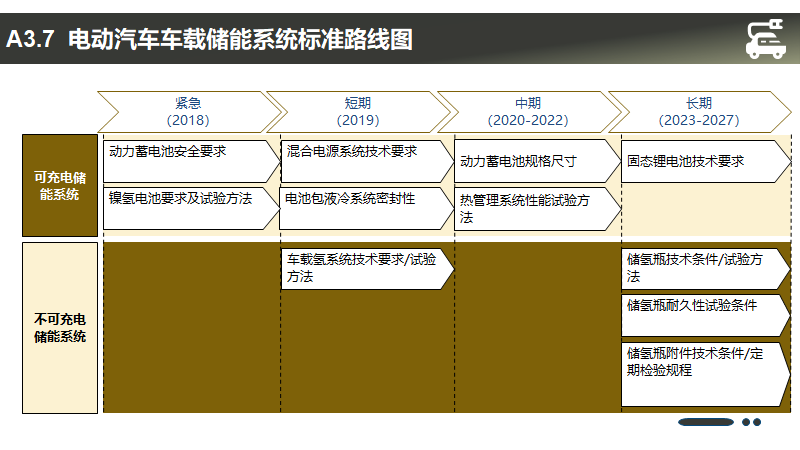 A3.7 电动汽车车载储能系统标准路线图

| | 紧急 (2018) | 短期 (2019) | 中期 (2020-2022) | 长期 (2023-2027) |
|---|---|---|---|---|
| 可充电储能系统 | 动力蓄电池安全要求 | 混合电源系统技术要求 | 动力蓄电池规格尺寸 | 固态锂电池技术要求 |
| | 镍氢电池要求及试验方法 | 电池包液冷系统密封性 | 热管理系统性能试验方法 | |
| 不可充电储能系统 | | 车载氢系统技术要求/试验方法 | | 储氢瓶技术条件/试验方法 |
| | | | | 储氢瓶耐久性试验条件 |
| | | | | 储氢瓶附件技术条件/定期检验规程 |